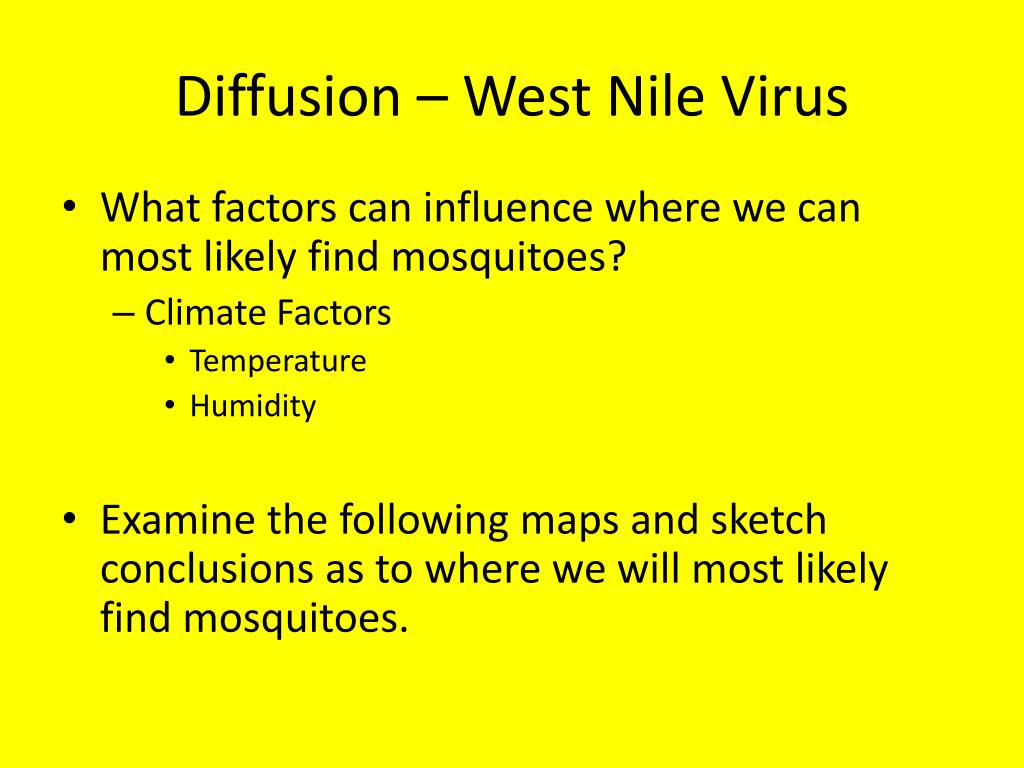 Diffusion – West Nile Virus

• What factors can influence where we can most likely find mosquitoes?
– Climate Factors
• Temperature
• Humidity

• Examine the following maps and sketch conclusions as to where we will most likely find mosquitoes.